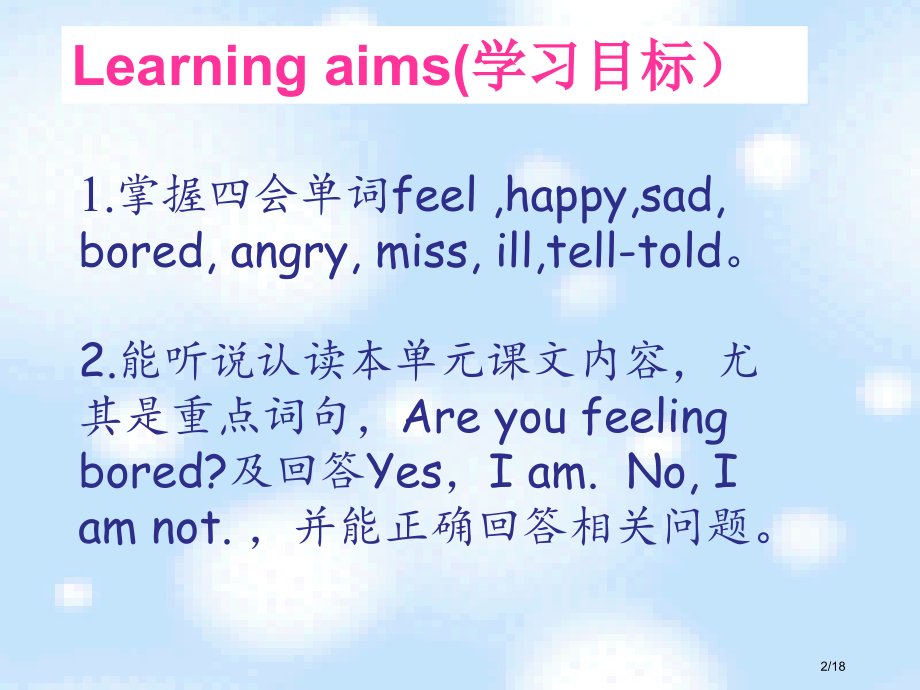 Learning aims(学习目标）

1.掌握四会单词feel ,happy,sad, bored, angry, miss, ill,tell-told。

2.能听说认读本单元课文内容，尤其是重点词句，Are you feeling bored?及回答Yes，I am. No, I am not.，并能正确回答相关问题。

2/18